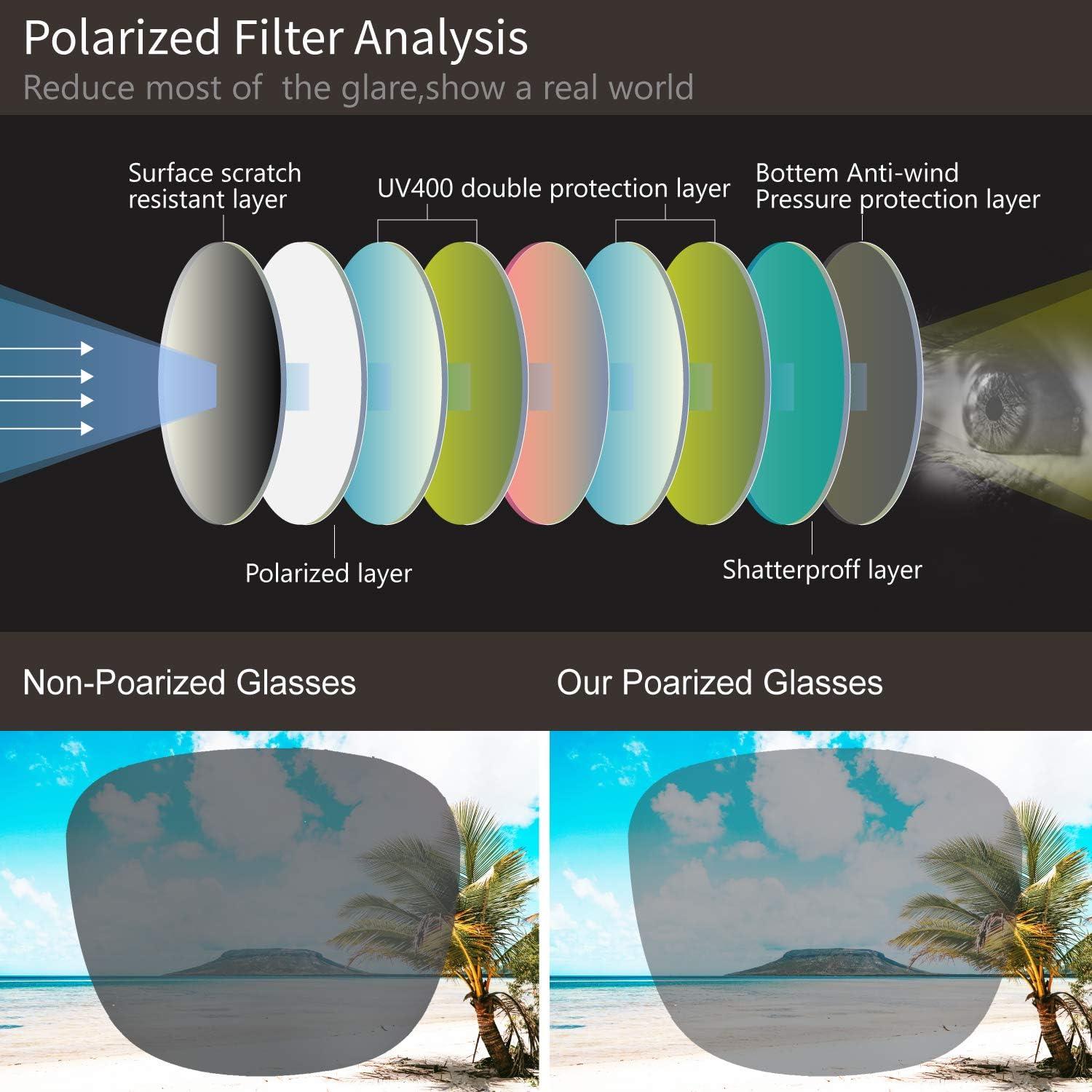 Polarized Filter Analysis

Reduce most of the glare,show a real world

Surface scratch resistant layer

UV400 double protection layer

Bottem Anti-wind Pressure protection layer

Polarized layer

Shatterproff layer

Non-Poarized Glasses

Our Poarized Glasses